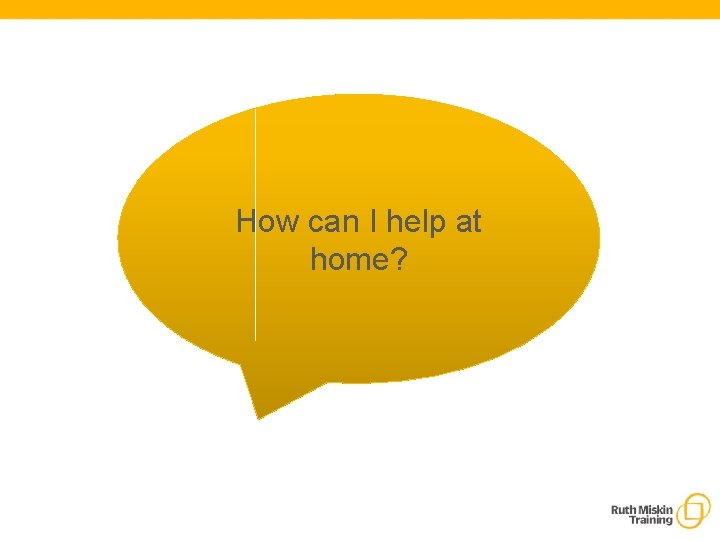 How can I help at home?

Ruth Miskin Training